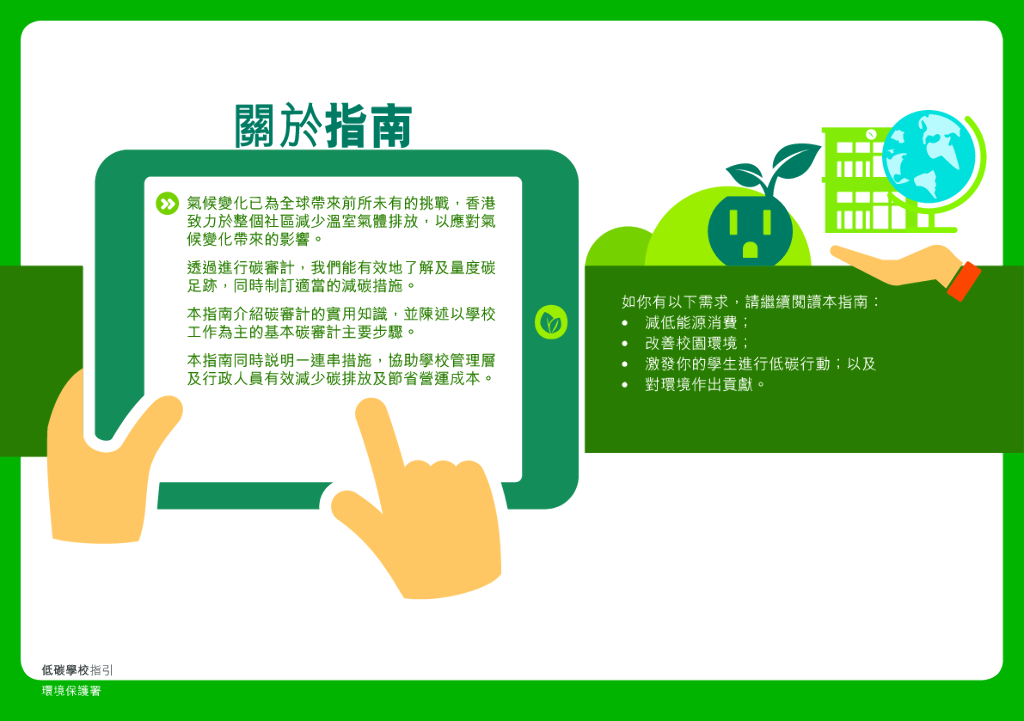 關於指南

氣候變化已為全球帶來前所未有的挑戰，香港致力於整個社區減少溫室氣體排放，以應對氣候變化帶來的影響。

透過進行碳審計，我們能有效地了解及量度碳足跡，同時制訂適當的減碳措施。

本指南介紹碳審計的實用知識，並陳述以學校工作為主的基本碳審計主要步驟。

本指南同時說明一連串措施，協助學校管理層及行政人員有效減少碳排放及節省營運成本。

如你有以下需求，請繼續閱讀本指南：
• 減低能源消費；
• 改善校園環境；
• 激發你的學生進行低碳行動；以及
• 對環境作出貢獻。

低碳學校指引
環境保護署